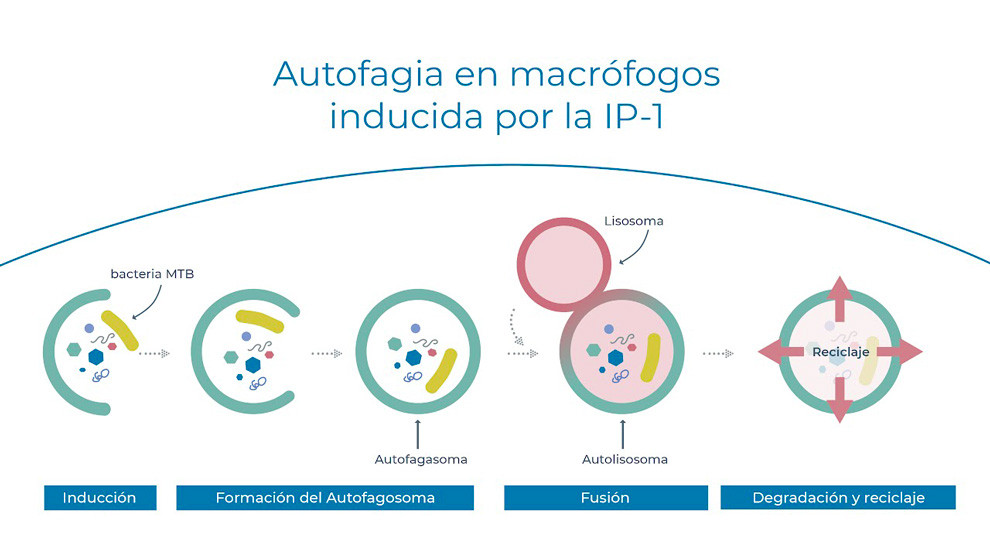 Autofagia en macrófogos inducida por la IP-1

bacteria MTB

Lisosoma

Reciclaje

Autofagasoma

Autolisosoma

Inducción

Formación del Autofagosoma

Fusión

Degradación y reciclaje